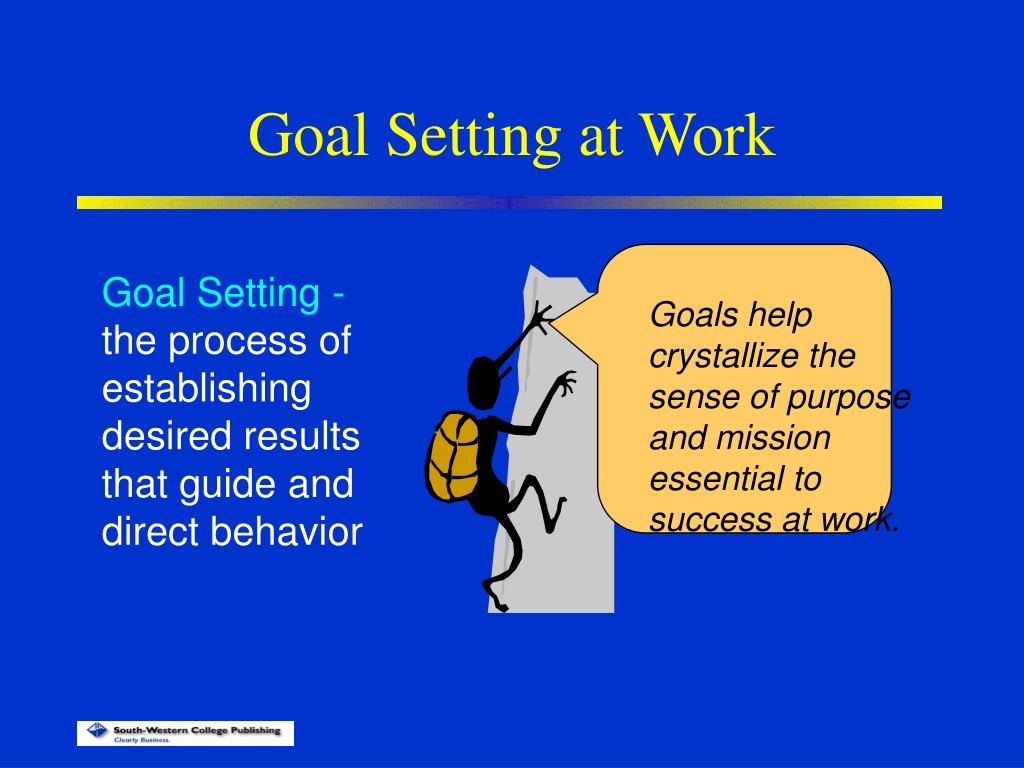 Goal Setting at Work

Goal Setting - the process of establishing desired results that guide and direct behavior

Goals help crystallize the sense of purpose and mission essential to success at work.

South-Western College Publishing
Clearly Business.